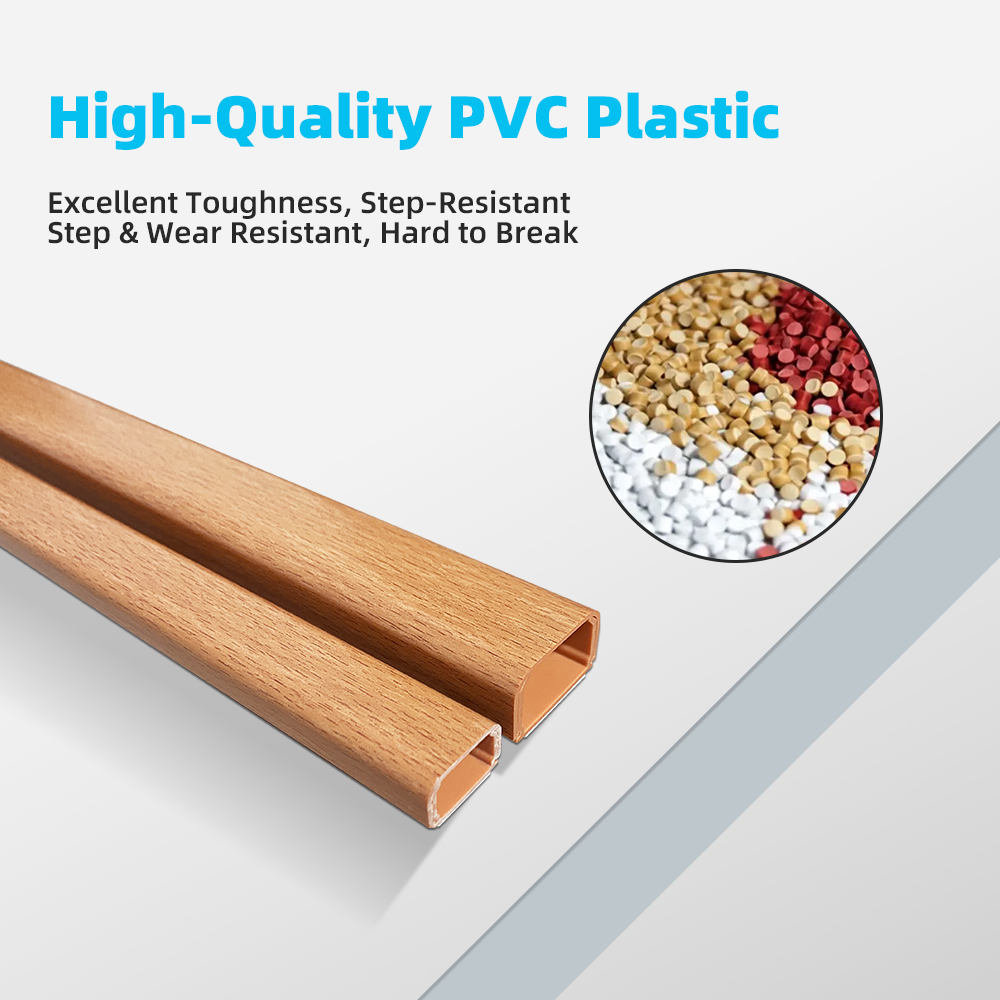 High-Quality PVC Plastic

Excellent Toughness, Step-Resistant
Step & Wear Resistant, Hard to Break